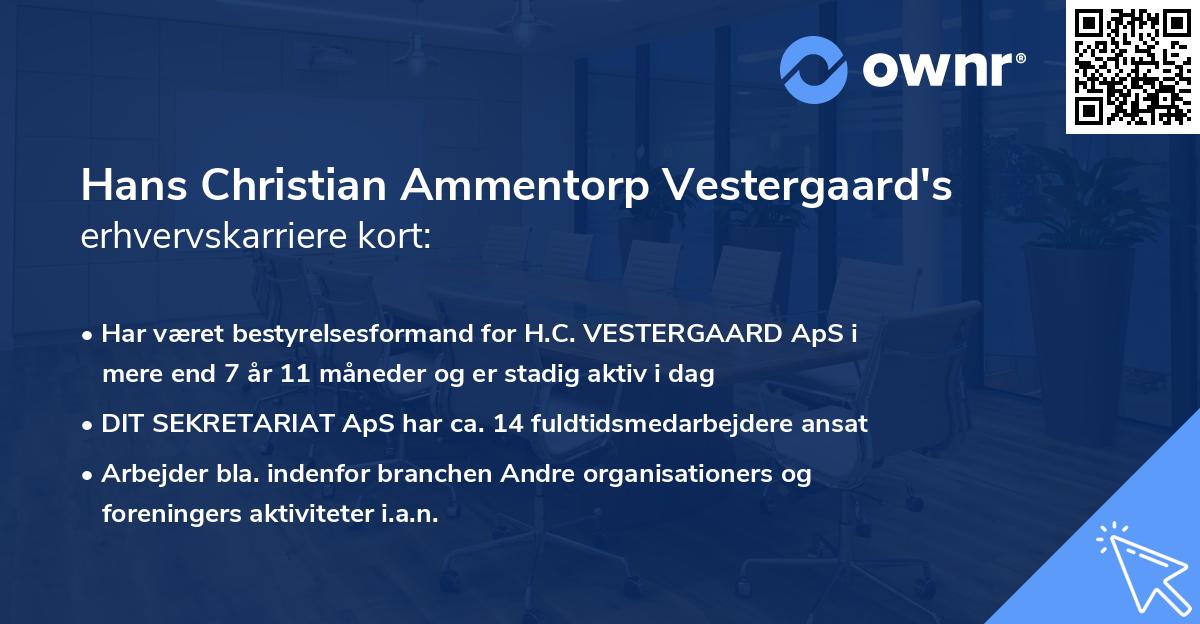 ownr®

Hans Christian Ammentorp Vestergaard's erhvervskarriere kort:

• Har været bestyrelsesformand for H.C. VESTERGAARD ApS i mere end 7 år 11 måneder og er stadig aktiv i dag
• DIT SEKRETARIAT ApS har ca. 14 fuldtidsmedarbejdere ansat
• Arbejder bla. indenfor branchen Andre organisationers og foreningers aktiviteter i.a.n.